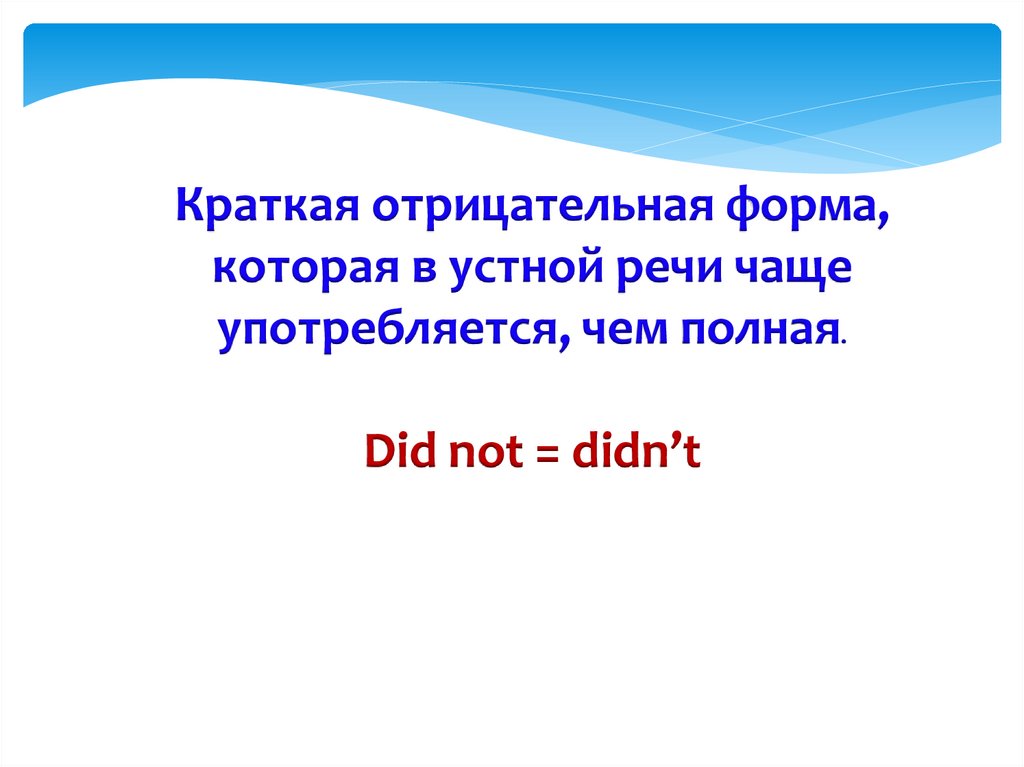 Краткая отрицательная форма, которая в устной речи чаще употребляется, чем полная.

Did not = didn’t